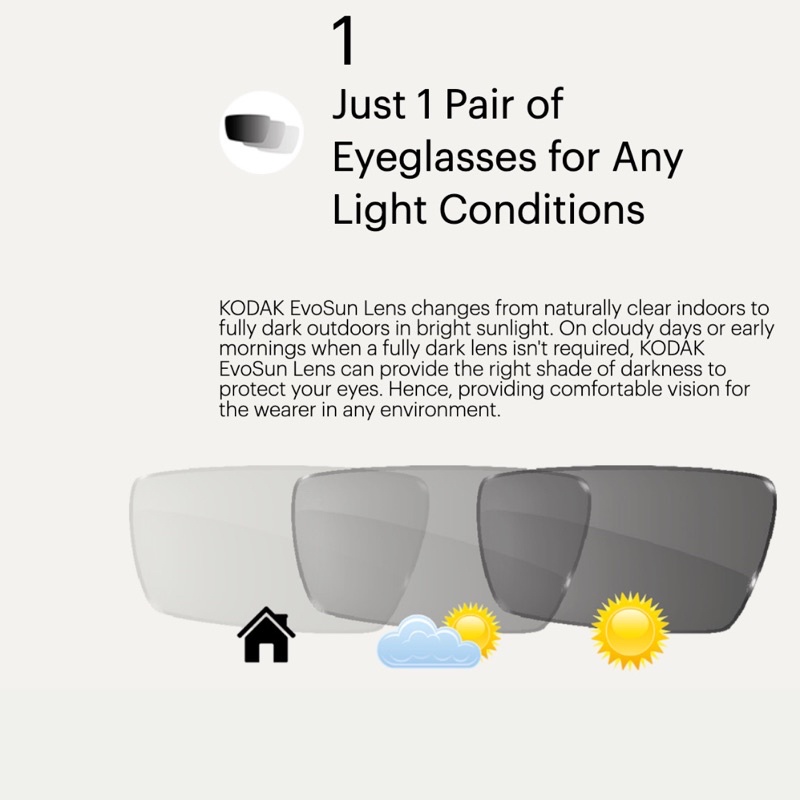 1

Just 1 Pair of Eyeglasses for Any Light Conditions

KODAK EvoSun Lens changes from naturally clear indoors to fully dark outdoors in bright sunlight. On cloudy days or early mornings when a fully dark lens isn't required, KODAK EvoSun Lens can provide the right shade of darkness to protect your eyes. Hence, providing comfortable vision for the wearer in any environment.